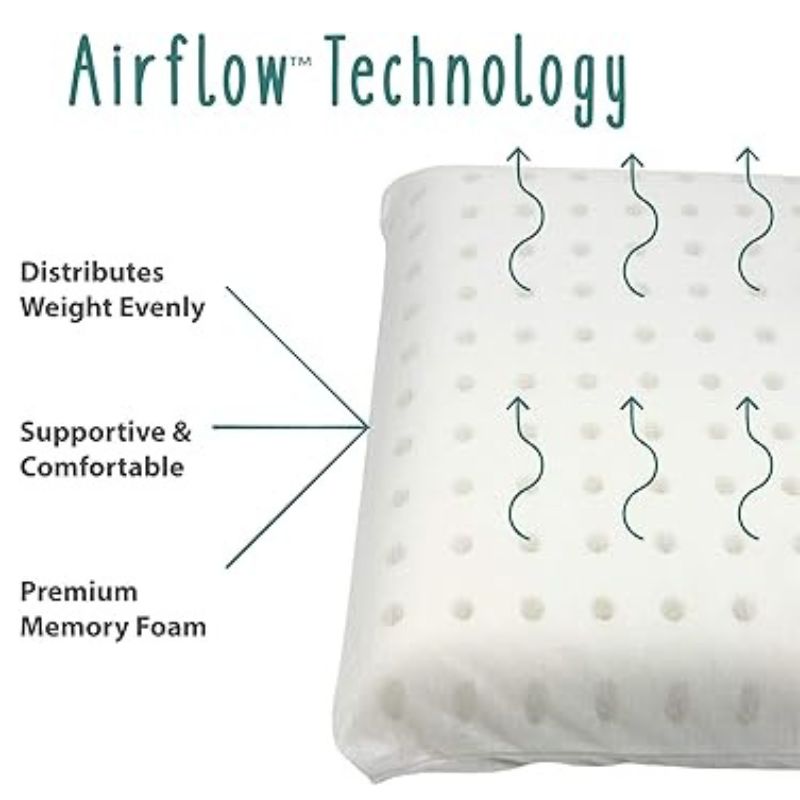 Airflow™ Technology

Distributes Weight Evenly

Supportive & Comfortable

Premium Memory Foam